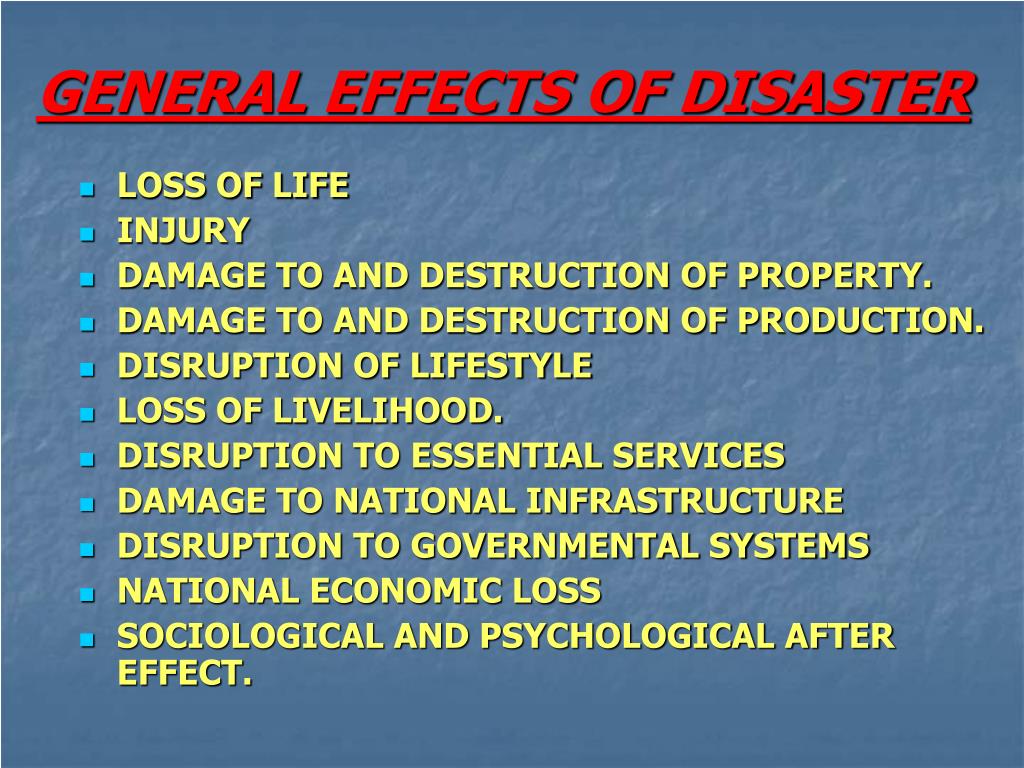 GENERAL EFFECTS OF DISASTER

- LOSS OF LIFE
- INJURY
- DAMAGE TO AND DESTRUCTION OF PROPERTY.
- DAMAGE TO AND DESTRUCTION OF PRODUCTION.
- DISRUPTION OF LIFESTYLE
- LOSS OF LIVELIHOOD.
- DISRUPTION TO ESSENTIAL SERVICES
- DAMAGE TO NATIONAL INFRASTRUCTURE
- DISRUPTION TO GOVERNMENTAL SYSTEMS
- NATIONAL ECONOMIC LOSS
- SOCIOLOGICAL AND PSYCHOLOGICAL AFTER EFFECT.